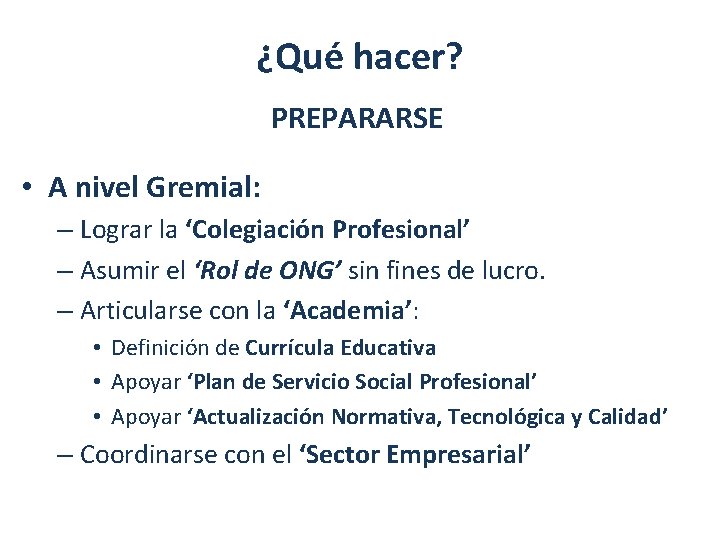 ¿Qué hacer?

PREPARARSE

• A nivel Gremial:
– Lograr la ‘Colegiación Profesional’
– Asumir el ‘Rol de ONG’ sin fines de lucro.
– Articularse con la ‘Academia’:
• Definición de Currícula Educativa
• Apoyar ‘Plan de Servicio Social Profesional’
• Apoyar ‘Actualización Normativa, Tecnológica y Calidad’
– Coordinarse con el ‘Sector Empresarial’